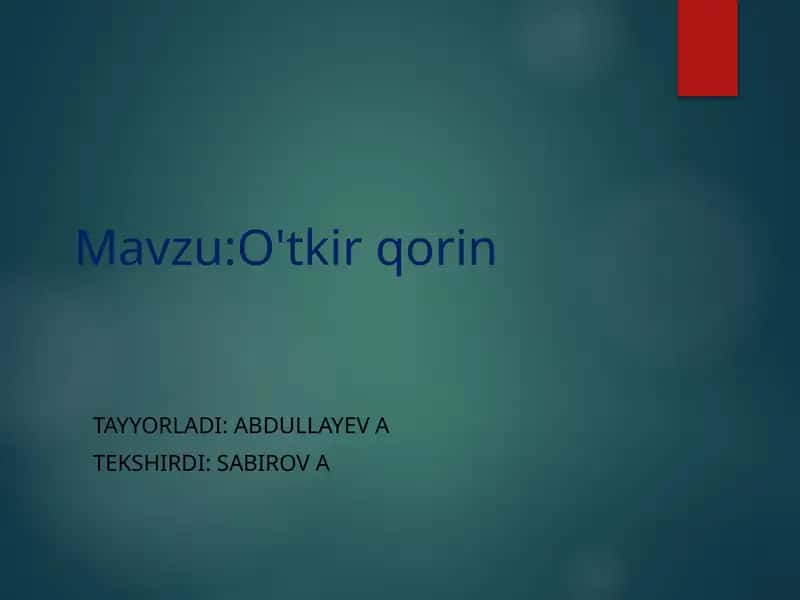 Mavzu:O'tkir qorin

TAYYORLADI: ABDULLAYEV A
TEKSHIRDI: SABIROV A